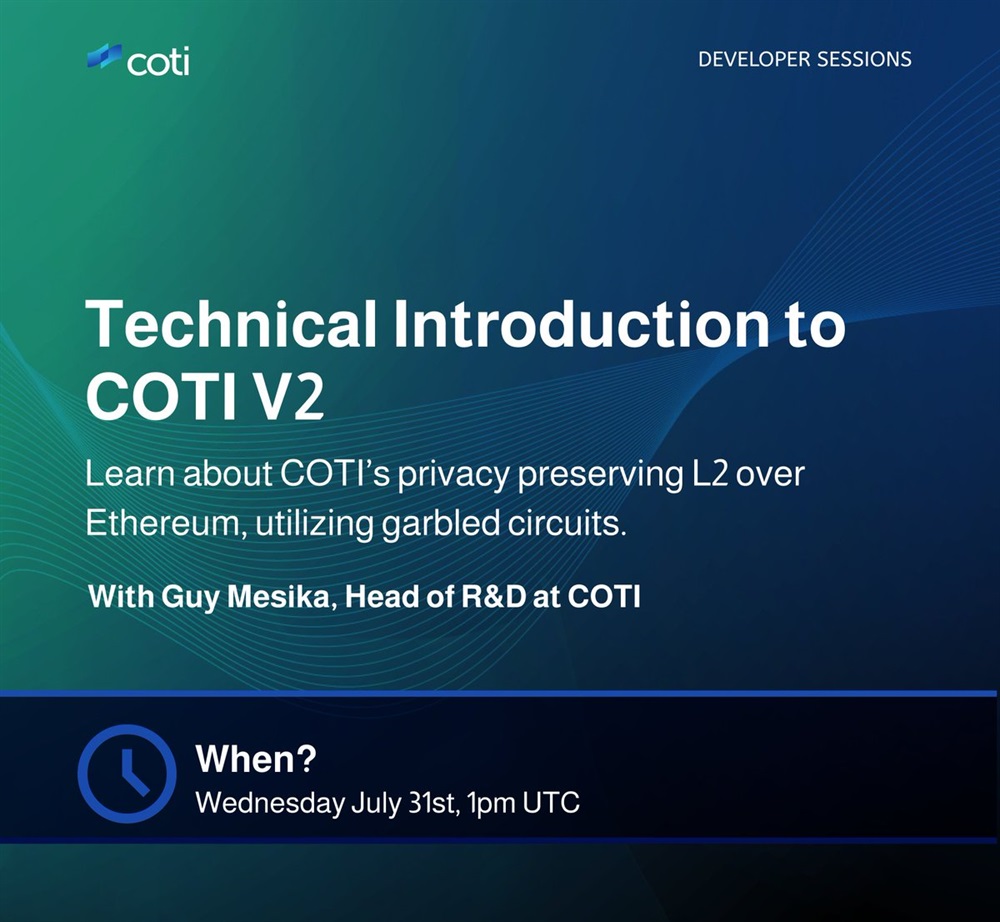 coti

DEVELOPER SESSIONS

Technical Introduction to COTI V2

Learn about COTI's privacy preserving L2 over Ethereum, utilizing garbled circuits.

With Guy Mesika, Head of R&D at COTI

When?
Wednesday July 31st, 1pm UTC